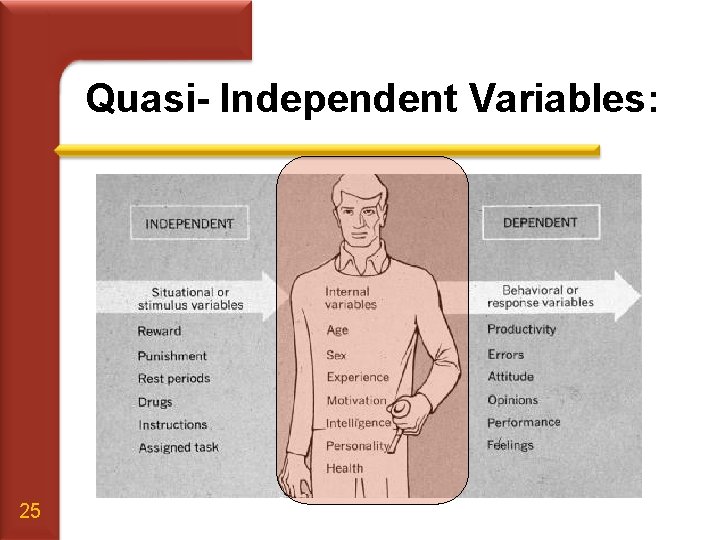 Quasi- Independent Variables:

INDEPENDENT

Situational or stimulus variables

Reward
Punishment
Rest periods
Drugs
Instructions
Assigned task

Internal variables

Age
Sex
Experience
Motivation
Intelligence
Personality
Health

DEPENDENT

Behavioral or response variables

Productivity
Errors
Attitude
Opinions
Performance
Feelings

25